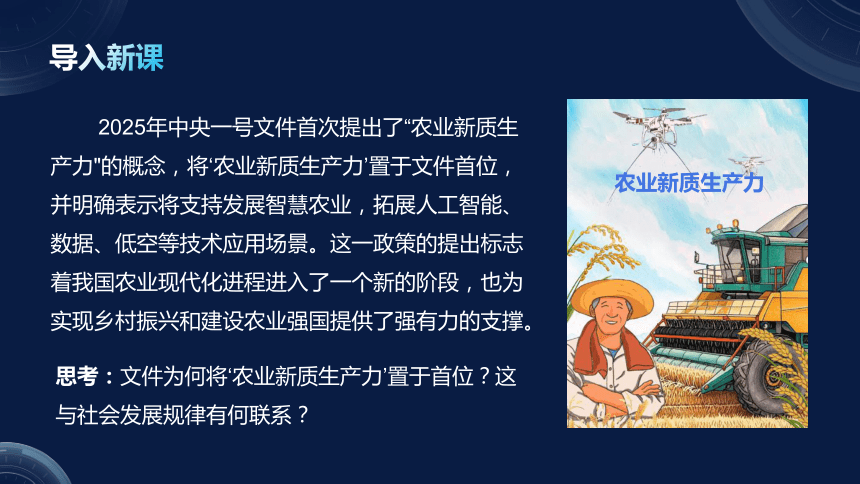 导入新课

2025年中央一号文件首次提出了“农业新质生产力"的概念，将‘农业新质生产力’置于文件首位，并明确表示将支持发展智慧农业，拓展人工智能、数据、低空等技术应用场景。这一政策的提出标志着我国农业现代化进程进入了一个新的阶段，也为实现乡村振兴和建设农业强国提供了强有力的支撑。

思考：文件为何将‘农业新质生产力’置于首位？这与社会发展规律有何联系？

农业新质生产力